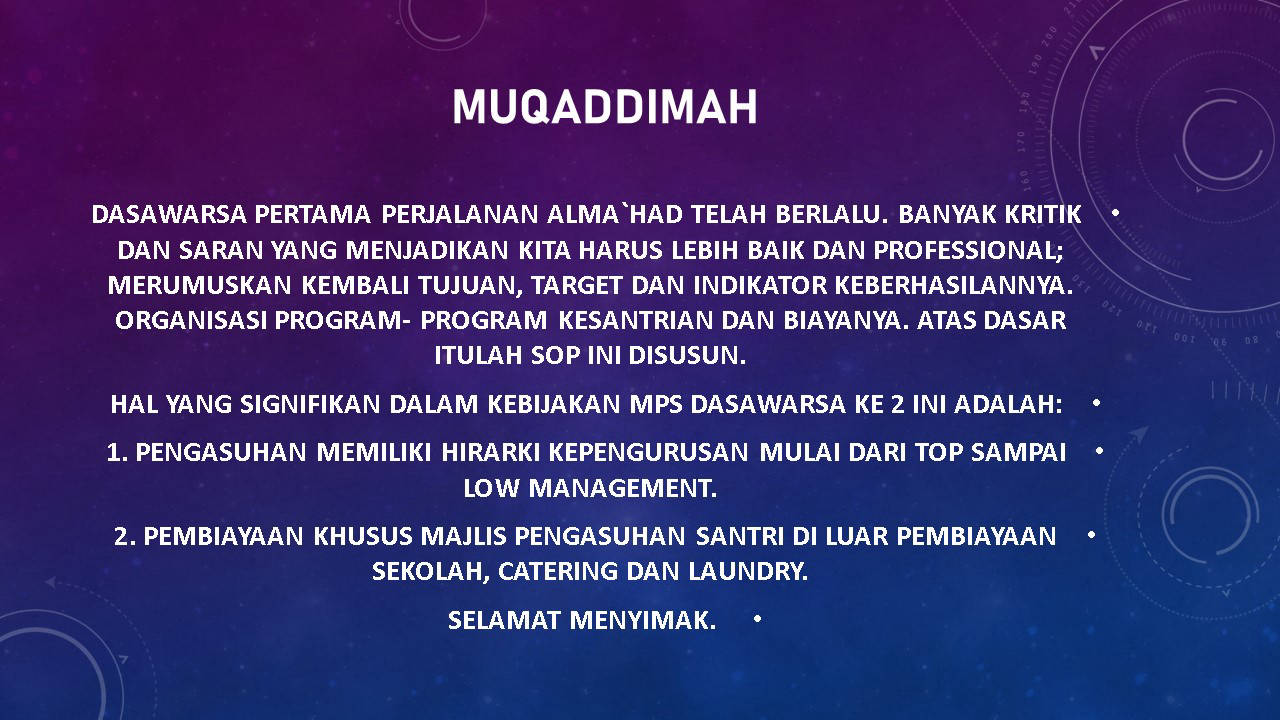 MUQADDIMAH

• DASAWARSA PERTAMA PERJALANAN ALMA`HAD TELAH BERLALU. BANYAK KRITIK DAN SARAN YANG MENJADIKAN KITA HARUS LEBIH BAIK DAN PROFESSIONAL; MERUMUSKAN KEMBALI TUJUAN, TARGET DAN INDIKATOR KEBERHASILANNYA. ORGANISASI PROGRAM- PROGRAM KESANTRIAN DAN BIAYANYA. ATAS DASAR ITULAH SOP INI DISUSUN.

• HAL YANG SIGNIFIKAN DALAM KEBIJAKAN MPS DASAWARSA KE 2 INI ADALAH:

• 1. PENGASUHAN MEMILIKI HIRARKI KEPENGURUSAN MULAI DARI TOP SAMPAI LOW MANAGEMENT.

• 2. PEMBIAYAAN KHUSUS MAJLIS PENGASUHAN SANTRI DI LUAR PEMBIAYAAN SEKOLAH, CATERING DAN LAUNDRY.

• SELAMAT MENYIMAK.